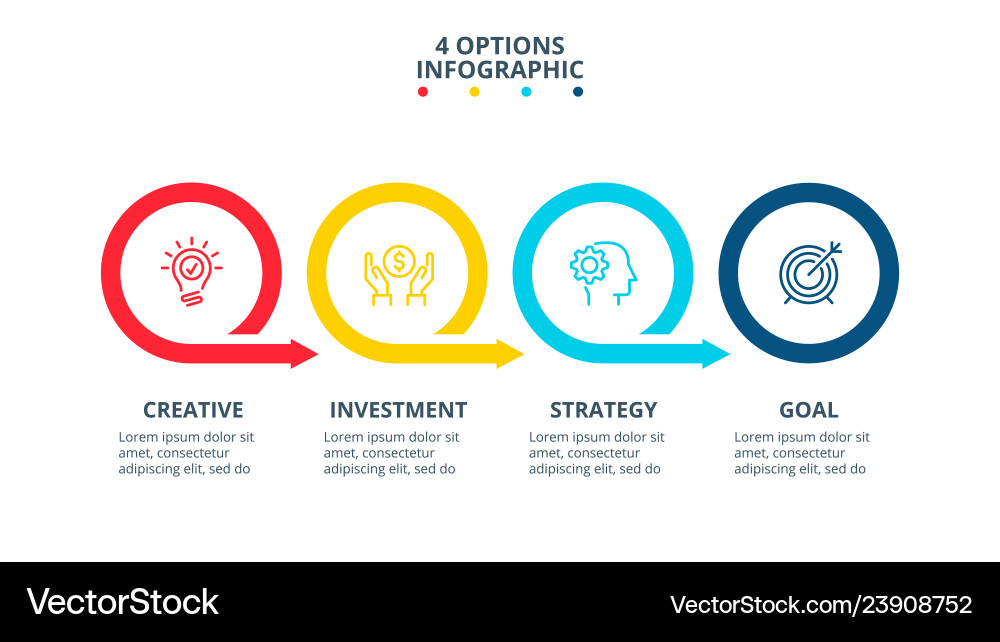 4 OPTIONS
INFOGRAPHIC

CREATIVE
Lorem ipsum dolor sit amet, consectetur adipiscing elit, sed do

INVESTMENT
Lorem ipsum dolor sit amet, consectetur adipiscing elit, sed do

STRATEGY
Lorem ipsum dolor sit amet, consectetur adipiscing elit, sed do

GOAL
Lorem ipsum dolor sit amet, consectetur adipiscing elit, sed do

VectorStock

VectorStock.com/23908752